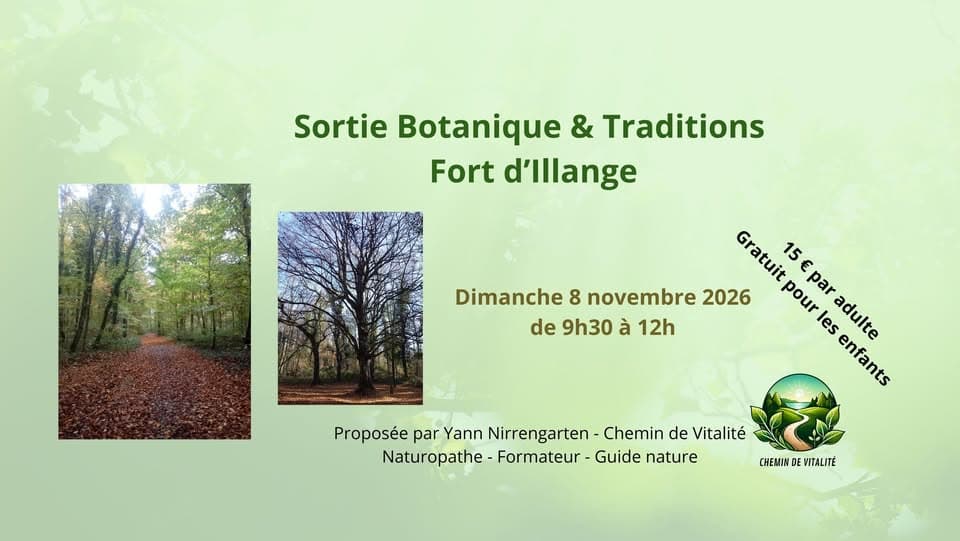 Sortie Botanique & Traditions
Fort d'Illange

Dimanche 8 novembre 2026
de 9h30 à 12h

15 € par adulte
Gratuit pour les enfants

Proposée par Yann Nirrengarten - Chemin de Vitalité
Naturopathe - Formateur - Guide nature

CHEMIN DE VITALITÉ